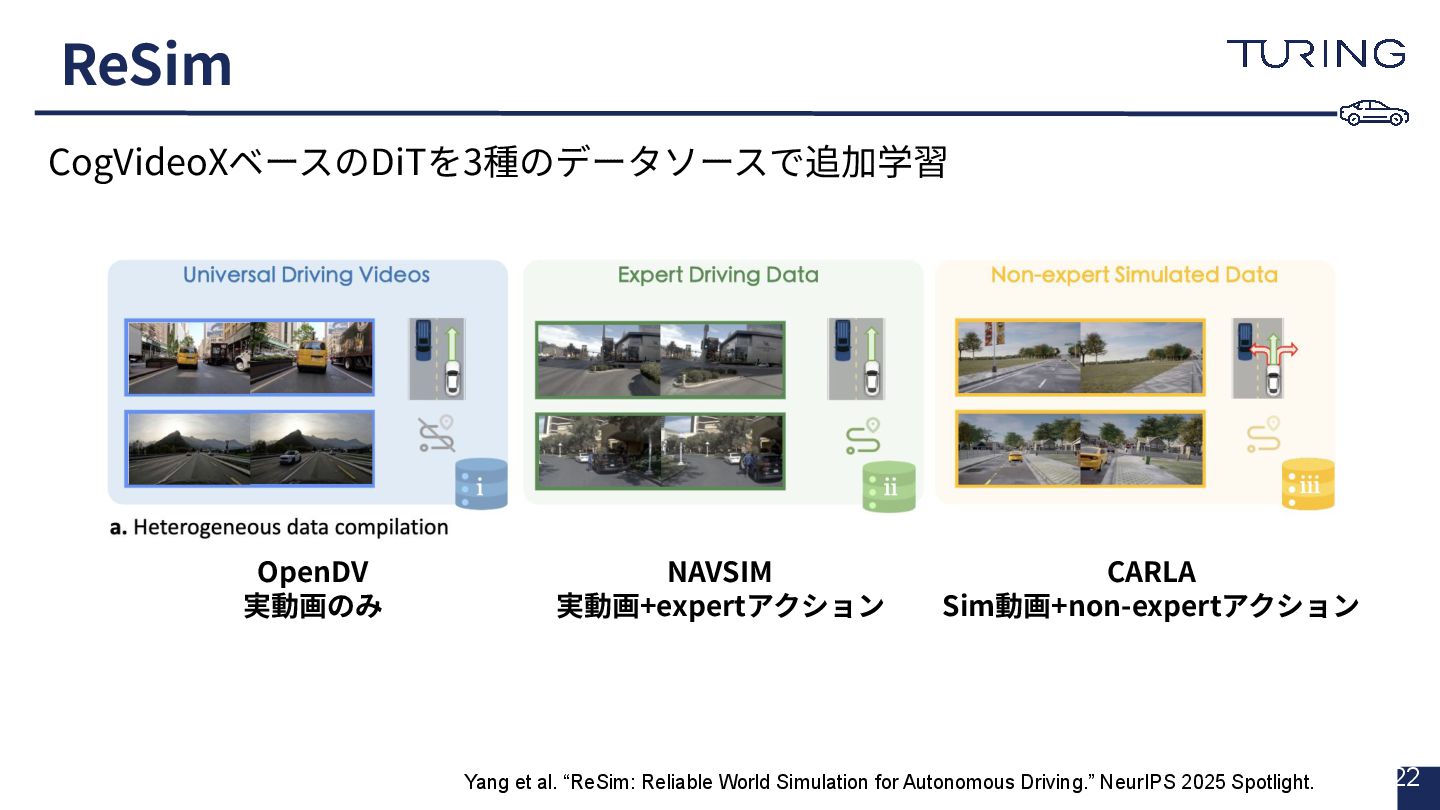 ReSim

TURING

CogVideoXベースのDiTを3種のデータソースで追加学習

Universal Driving Videos

i

Expert Driving Data

ii

Non-expert Simulated Data

iii

a. Heterogeneous data compilation

OpenDV
実動画のみ

NAVSIM
実動画+expertアクション

CARLA
Sim動画+non-expertアクション

Yang et al. “ReSim: Reliable World Simulation for Autonomous Driving.” NeurIPS 2025 Spotlight.

22